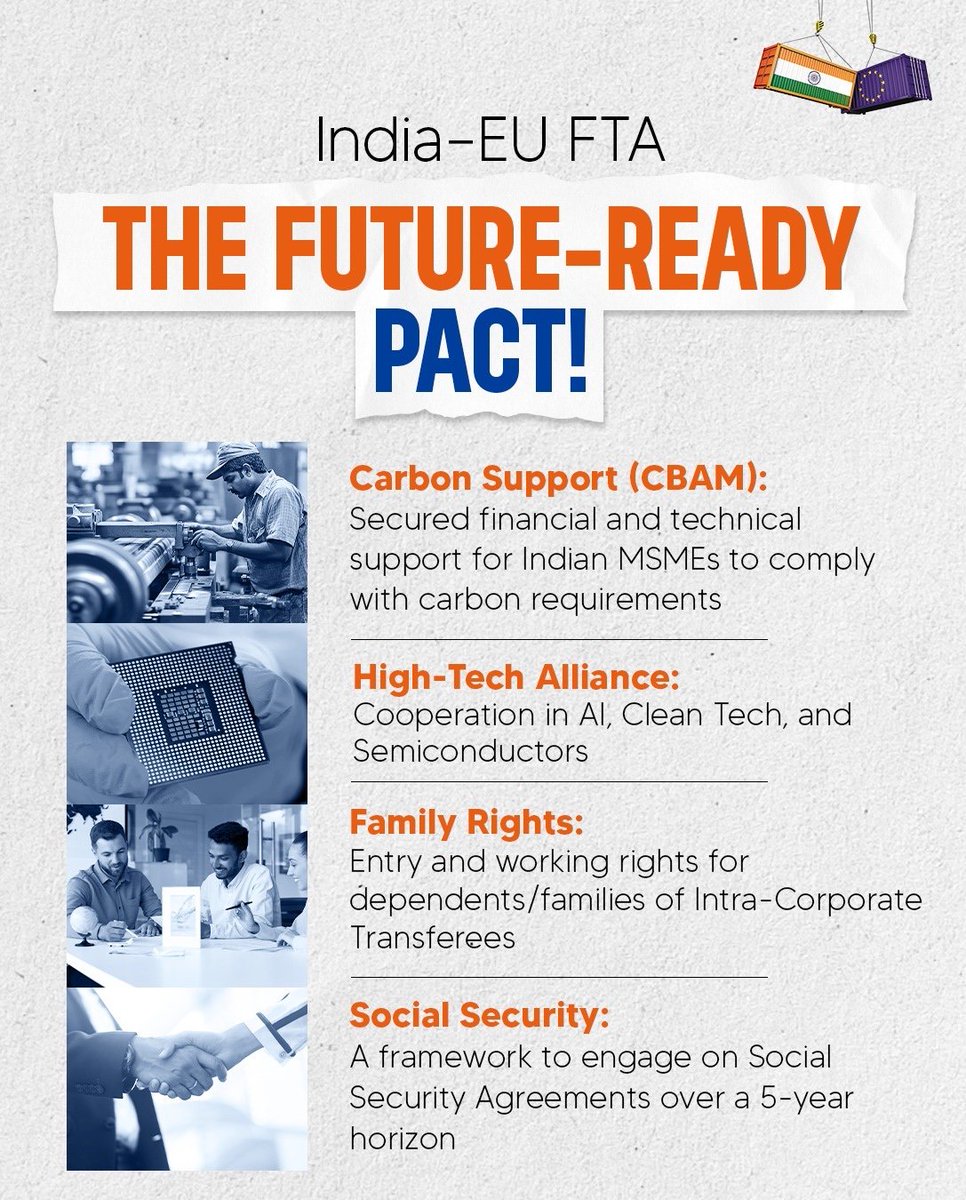 India-EU FTA

THE FUTURE-READY PACT!

Carbon Support (CBAM):
Secured financial and technical support for Indian MSMEs to comply with carbon requirements

High-Tech Alliance:
Cooperation in AI, Clean Tech, and Semiconductors

Family Rights:
Entry and working rights for dependents/families of Intra-Corporate Transferees

Social Security:
A framework to engage on Social Security Agreements over a 5-year horizon